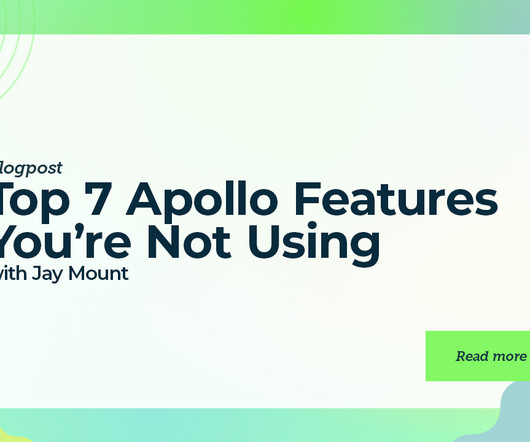 logpost
Top 7 Apollo Features You’re Not Using
with Jay Mount

Read more